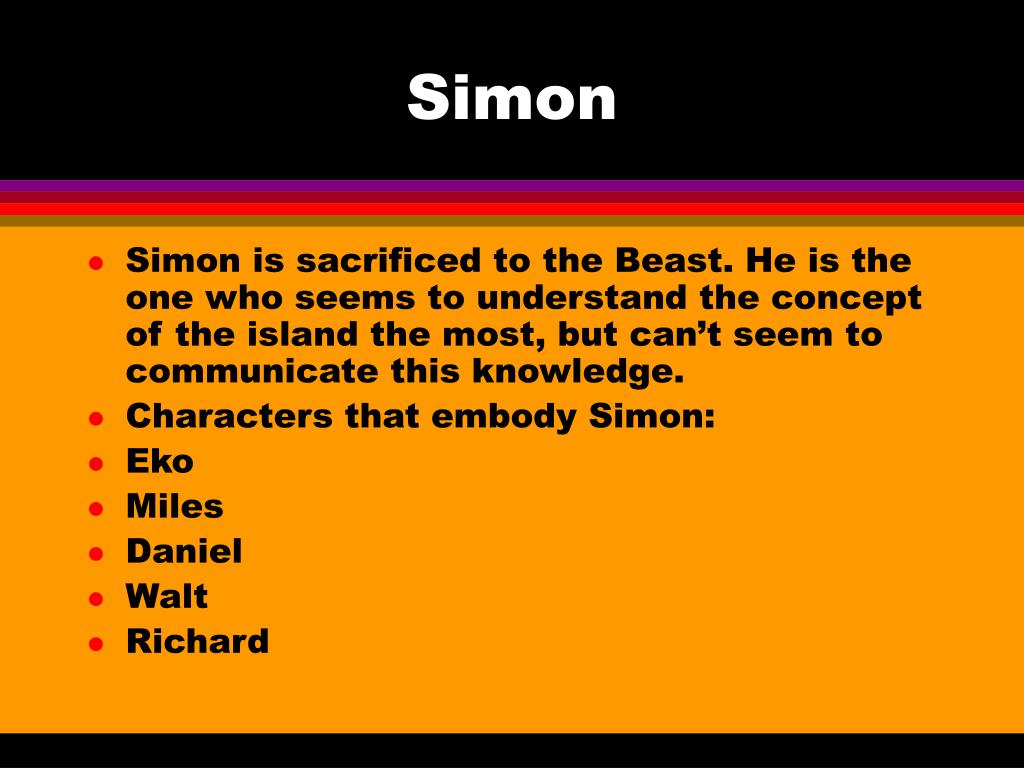 Simon

- Simon is sacrificed to the Beast. He is the one who seems to understand the concept of the island the most, but can’t seem to communicate this knowledge.
- Characters that embody Simon:
- Eko
- Miles
- Daniel
- Walt
- Richard